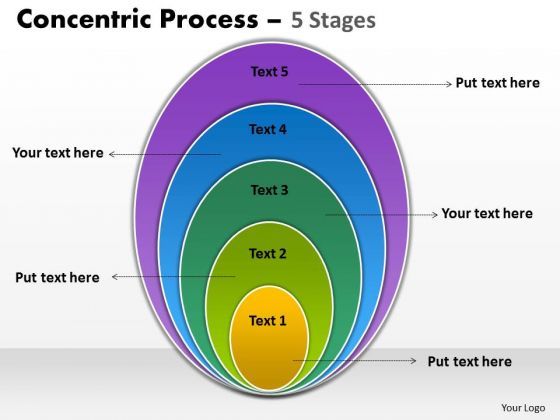 Concentric Process – 5 Stages

Text 5

Put text here

Text 4

Your text here

Text 3

Your text here

Text 2

Put text here

Text 1

Put text here

Your Logo